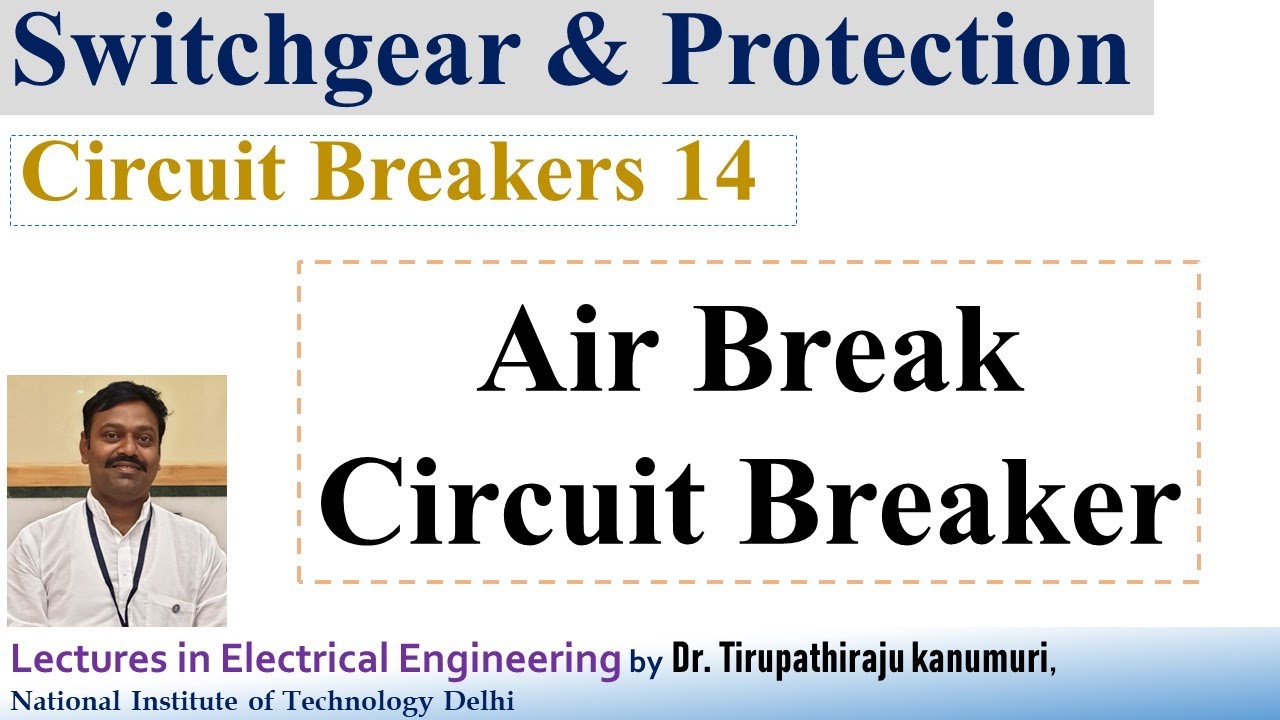 Switchgear & Protection

Circuit Breakers 14

Air Break Circuit Breaker

Lectures in Electrical Engineering by Dr. Tirupathiraju kanumuri,
National Institute of Technology Delhi